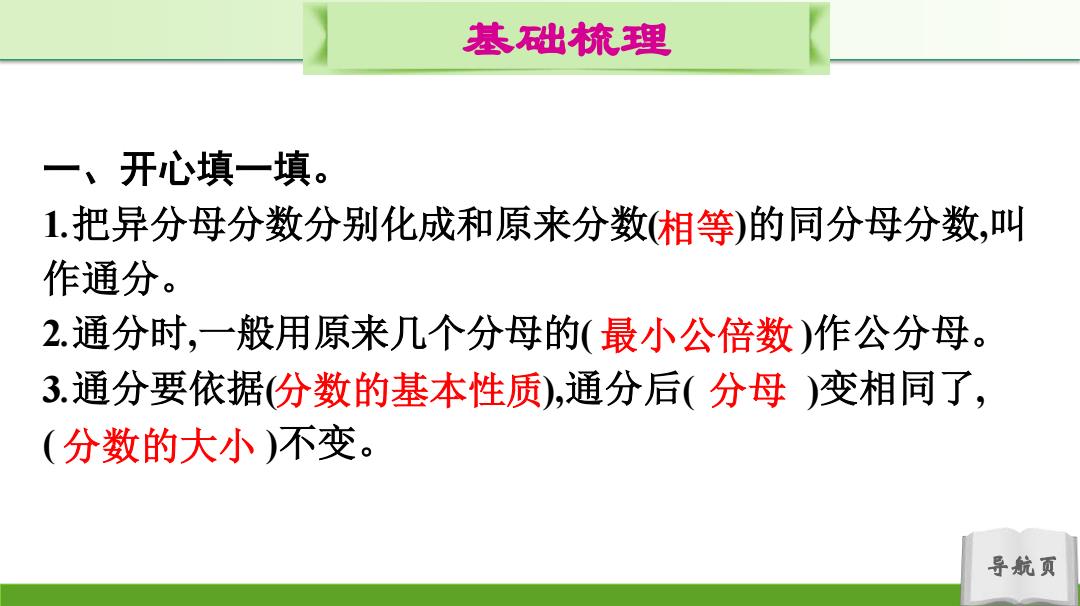 基础梳理

一、开心填一填。

1.把异分母分数分别化成和原来分数(相等)的同分母分数,叫作通分。

2.通分时,一般用原来几个分母的( 最小公倍数 )作公分母。

3.通分要依据(分数的基本性质),通分后( 分母 )变相同了,( 分数的大小 )不变。

导航页